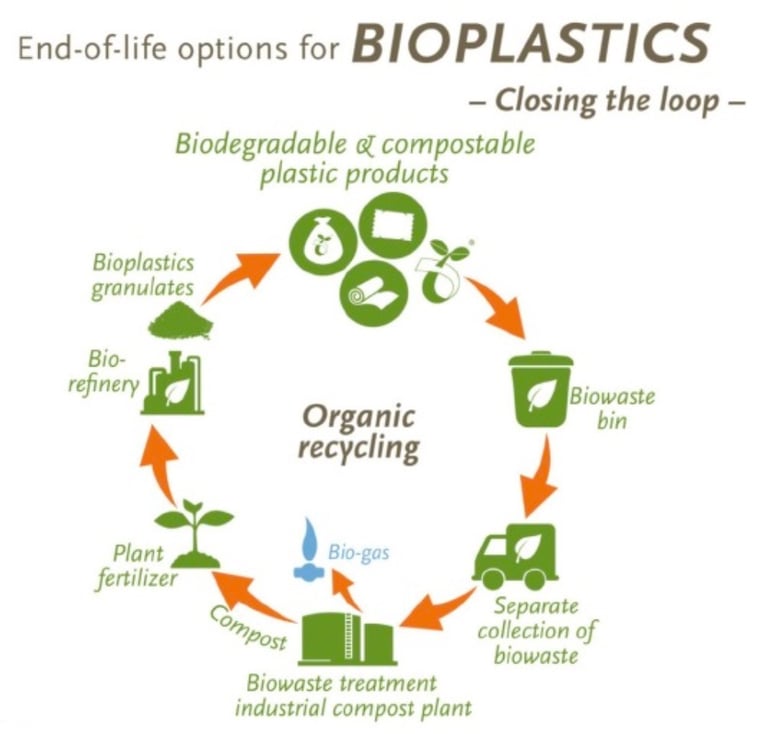 End-of-life options for BIOPLASTICS

– Closing the loop –

Biodegradable & compostable plastic products

Biowaste bin

Separate collection of biowaste

Biowaste treatment industrial compost plant

Bio-gas

Compost

Plant fertilizer

Bio-refinery

Bioplastics granulates

Organic recycling